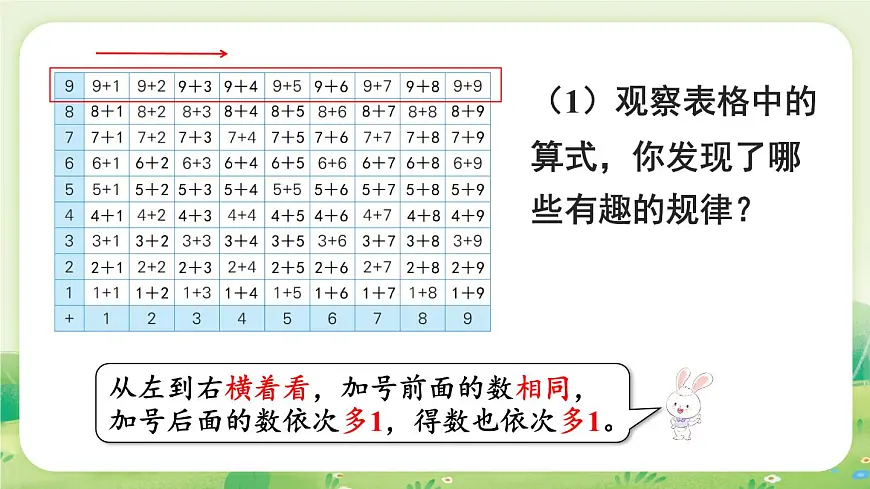 | 9 | 9+1 | 9+2 | 9+3 | 9+4 | 9+5 | 9+6 | 9+7 | 9+8 | 9+9 |
|---|---|---|---|---|---|---|---|---|---|
| 8 | 8+1 | 8+2 | 8+3 | 8+4 | 8+5 | 8+6 | 8+7 | 8+8 | 8+9 |
| 7 | 7+1 | 7+2 | 7+3 | 7+4 | 7+5 | 7+6 | 7+7 | 7+8 | 7+9 |
| 6 | 6+1 | 6+2 | 6+3 | 6+4 | 6+5 | 6+6 | 6+7 | 6+8 | 6+9 |
| 5 | 5+1 | 5+2 | 5+3 | 5+4 | 5+5 | 5+6 | 5+7 | 5+8 | 5+9 |
| 4 | 4+1 | 4+2 | 4+3 | 4+4 | 4+5 | 4+6 | 4+7 | 4+8 | 4+9 |
| 3 | 3+1 | 3+2 | 3+3 | 3+4 | 3+5 | 3+6 | 3+7 | 3+8 | 3+9 |
| 2 | 2+1 | 2+2 | 2+3 | 2+4 | 2+5 | 2+6 | 2+7 | 2+8 | 2+9 |
| 1 | 1+1 | 1+2 | 1+3 | 1+4 | 1+5 | 1+6 | 1+7 | 1+8 | 1+9 |
| + | 1 | 2 | 3 | 4 | 5 | 6 | 7 | 8 | 9 |

（1）观察表格中的算式，你发现了哪些有趣的规律？

从左到右横着看，加号前面的数相同，加号后面的数依次多1，得数也依次多1。